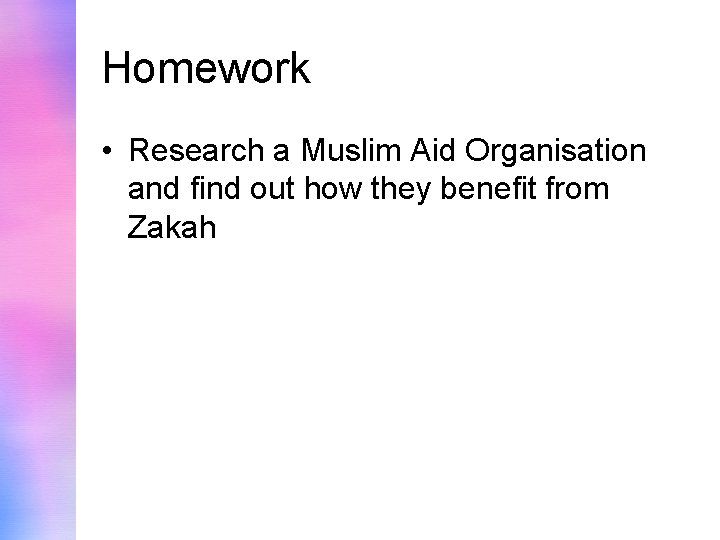 Homework

• Research a Muslim Aid Organisation and find out how they benefit from Zakah